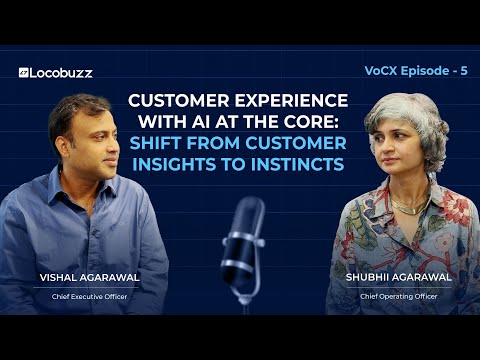 Locobuzz

VoCX Episode - 5

CUSTOMER EXPERIENCE WITH AI AT THE CORE: SHIFT FROM CUSTOMER INSIGHTS TO INSTINCTS

VISHAL AGARAWAL
Chief Executive Officer

SHUBHII AGARAWAL
Chief Operating Officer